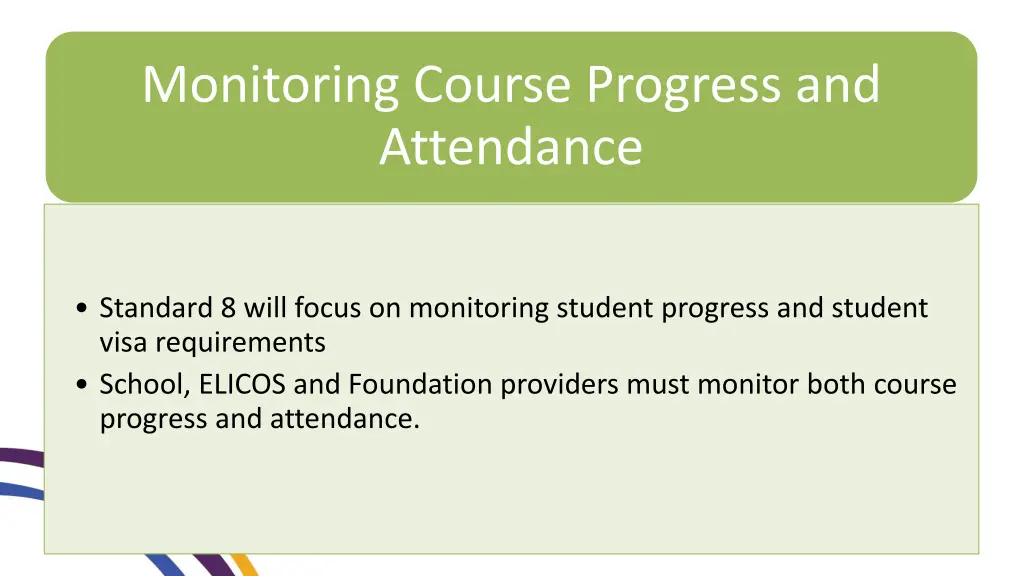 Monitoring Course Progress and Attendance

• Standard 8 will focus on monitoring student progress and student visa requirements
• School, ELICOS and Foundation providers must monitor both course progress and attendance.